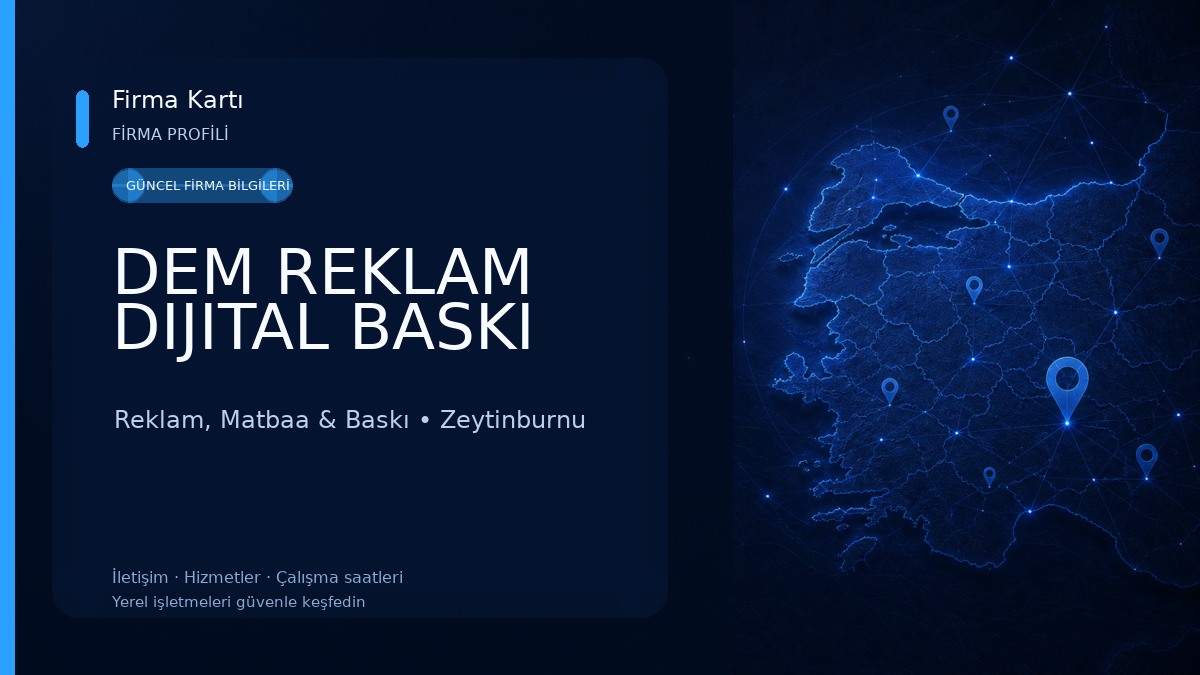 Firma Kartı
FİRMA PROFİLİ

GÜNCEL FİRMA BİLGİLERİ

DEM REKLAM DIJITAL BASKI

Reklam, Matbaa & Baskı • Zeytinburnu

İletişim · Hizmetler · Çalışma saatleri
Yerel işletmeleri güvenle keşfedin